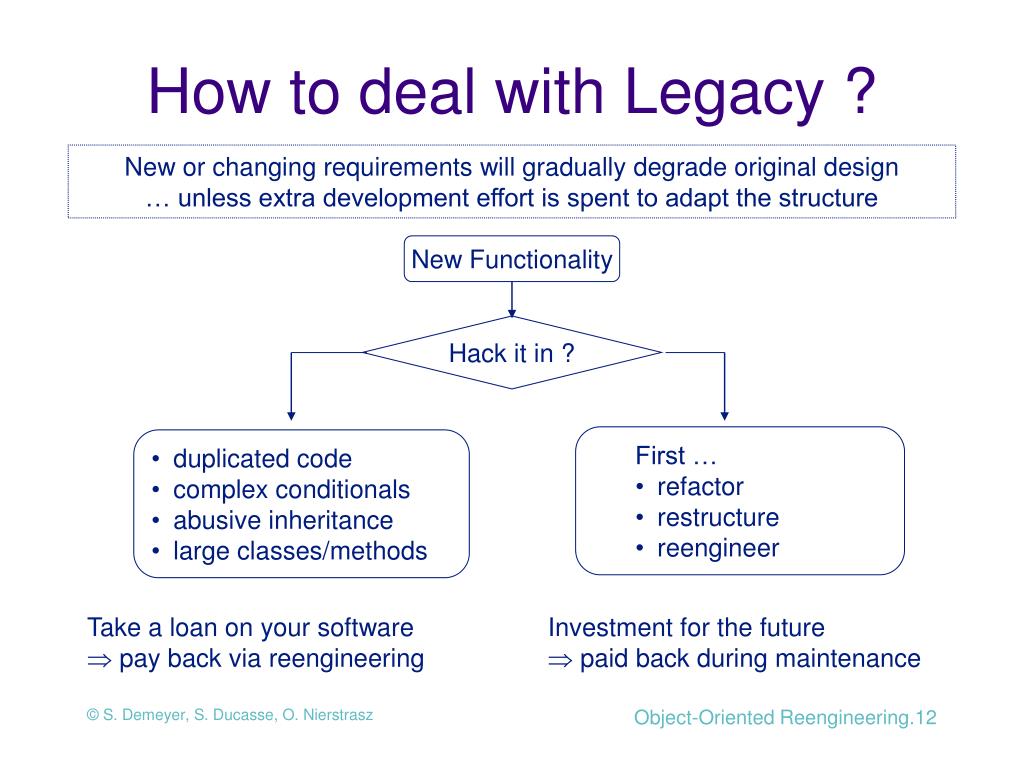 How to deal with Legacy ?

New or changing requirements will gradually degrade original design
… unless extra development effort is spent to adapt the structure

New Functionality

Hack it in ?

• duplicated code
• complex conditionals
• abusive inheritance
• large classes/methods

First …
• refactor
• restructure
• reengineer

Take a loan on your software
$\Rightarrow$ pay back via reengineering

Investment for the future
$\Rightarrow$ paid back during maintenance

© S. Demeyer, S. Ducasse, O. Nierstrasz

Object-Oriented Reengineering.12